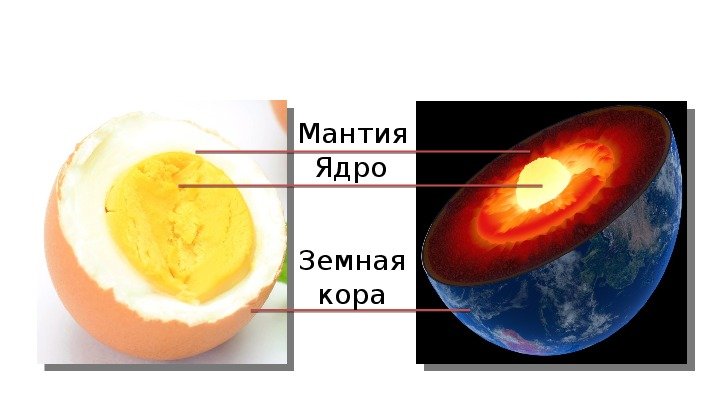 Мантия
Ядро

Земная
кора